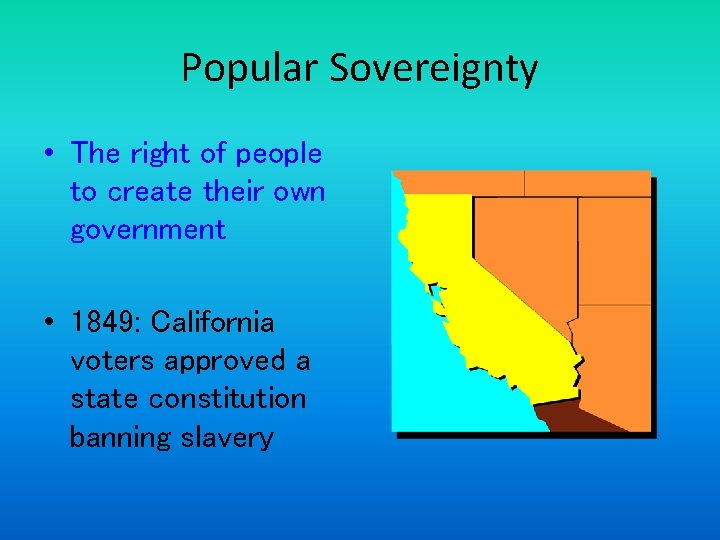 Popular Sovereignty

• The right of people to create their own government

• 1849: California voters approved a state constitution banning slavery